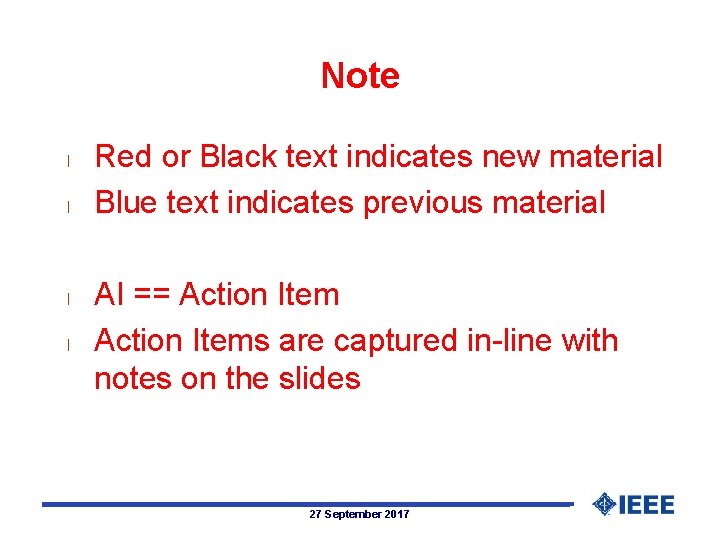 Note

l Red or Black text indicates new material
l Blue text indicates previous material

l AI == Action Item
l Action Items are captured in-line with notes on the slides

27 September 2017

IEEE